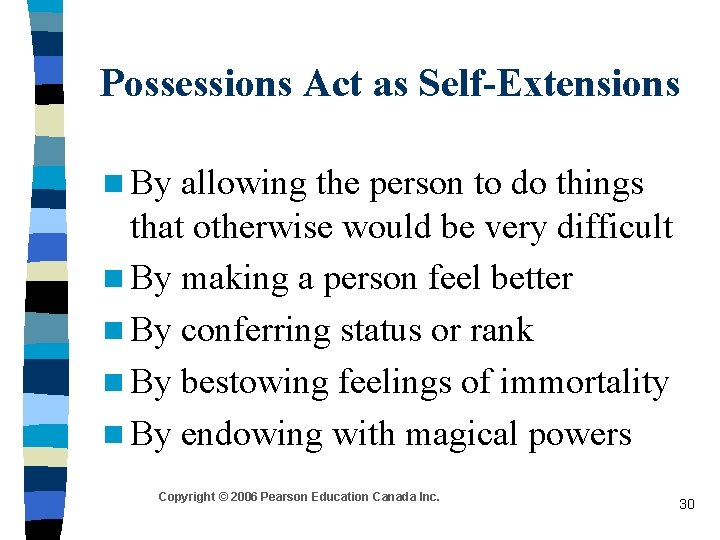 Possessions Act as Self-Extensions

- By allowing the person to do things that otherwise would be very difficult
- By making a person feel better
- By conferring status or rank
- By bestowing feelings of immortality
- By endowing with magical powers

Copyright © 2006 Pearson Education Canada Inc.

30